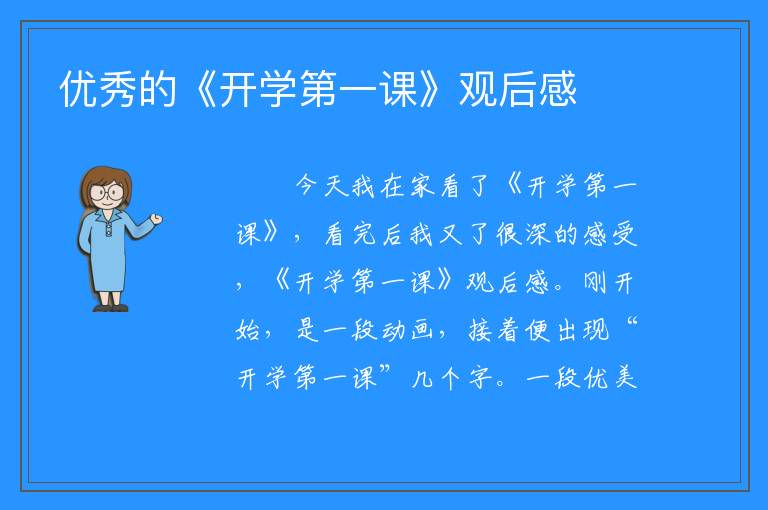 优秀的《开学第一课》观后感

今天我在家看了《开学第一课》，看完后我又了很深的感受，《开学第一课》观后感。刚开始，是一段动画，接着便出现“开学第一课”几个字。一段优美